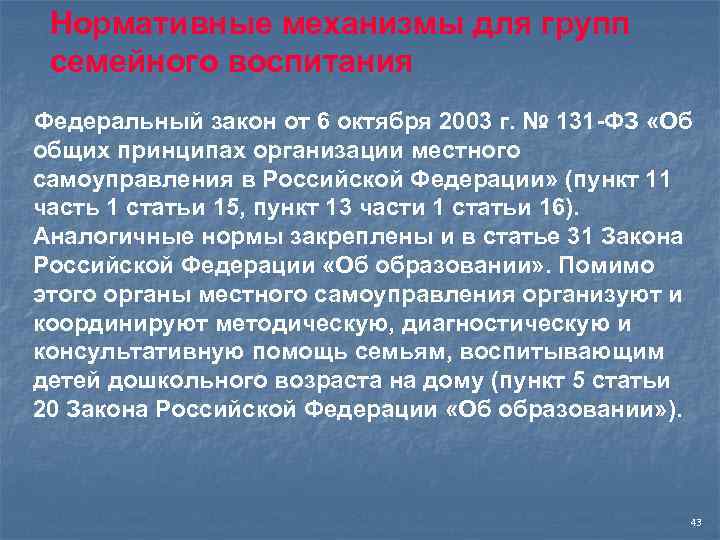 Нормативные механизмы для групп семейного воспитания

Федеральный закон от 6 октября 2003 г. № 131-ФЗ «Об общих принципах организации местного самоуправления в Российской Федерации» (пункт 11 часть 1 статьи 15, пункт 13 части 1 статьи 16). Аналогичные нормы закреплены и в статье 31 Закона Российской Федерации «Об образовании». Помимо этого органы местного самоуправления организуют и координируют методическую, диагностическую и консультативную помощь семьям, воспитывающим детей дошкольного возраста на дому (пункт 5 статьи 20 Закона Российской Федерации «Об образовании»).

43